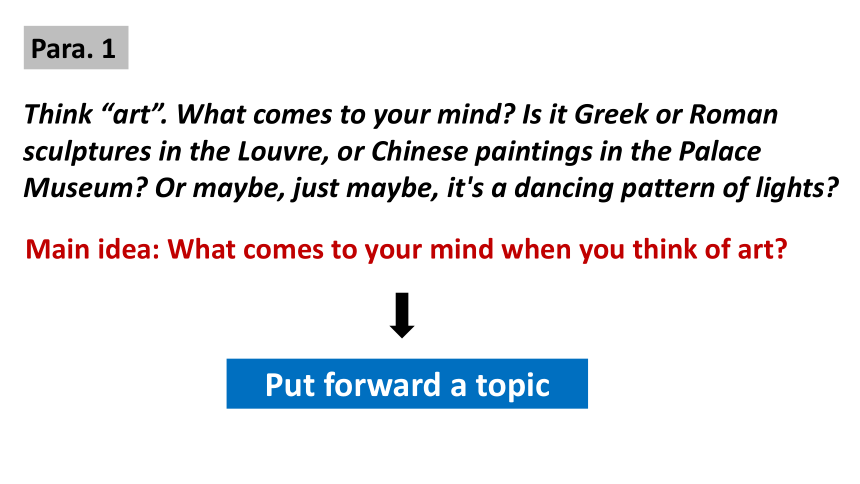 Para. 1

Think “art”. What comes to your mind? Is it Greek or Roman sculptures in the Louvre, or Chinese paintings in the Palace Museum? Or maybe, just maybe, it's a dancing pattern of lights?

Main idea: What comes to your mind when you think of art?

Put forward a topic